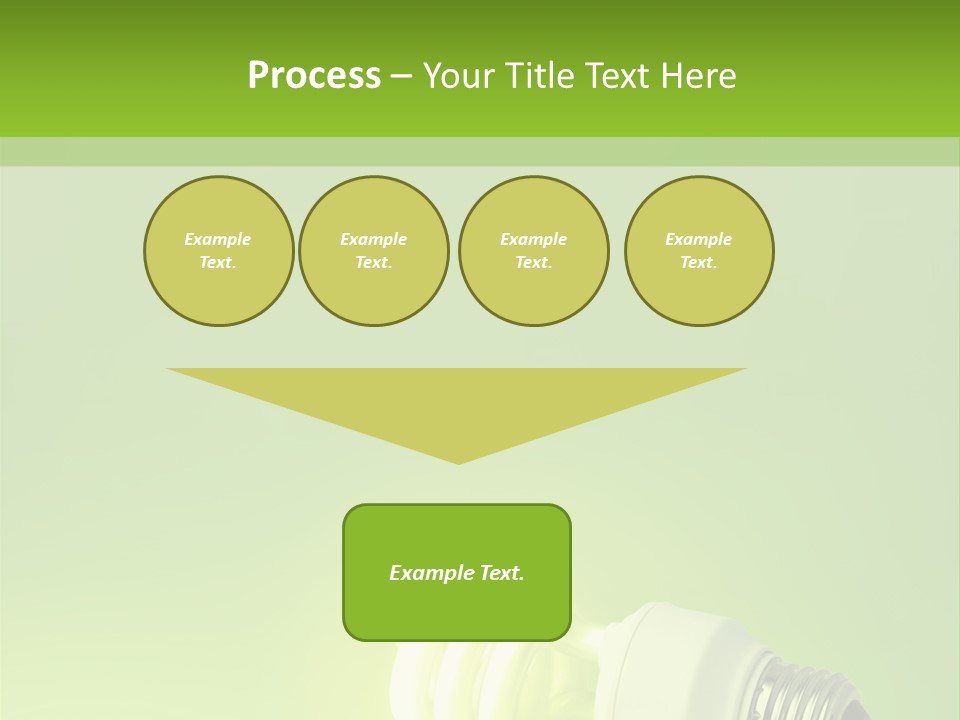 Process – Your Title Text Here

Example Text.

Example Text.

Example Text.

Example Text.

Example Text.